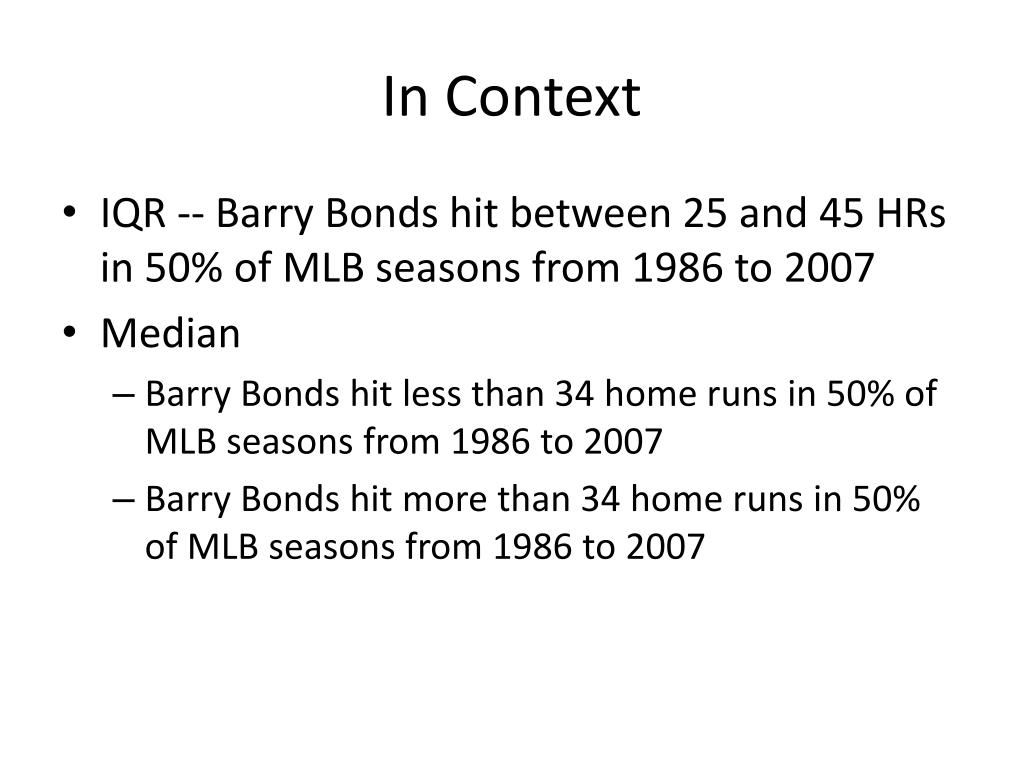 In Context

• IQR -- Barry Bonds hit between 25 and 45 HRs in 50% of MLB seasons from 1986 to 2007

• Median

– Barry Bonds hit less than 34 home runs in 50% of MLB seasons from 1986 to 2007

– Barry Bonds hit more than 34 home runs in 50% of MLB seasons from 1986 to 2007